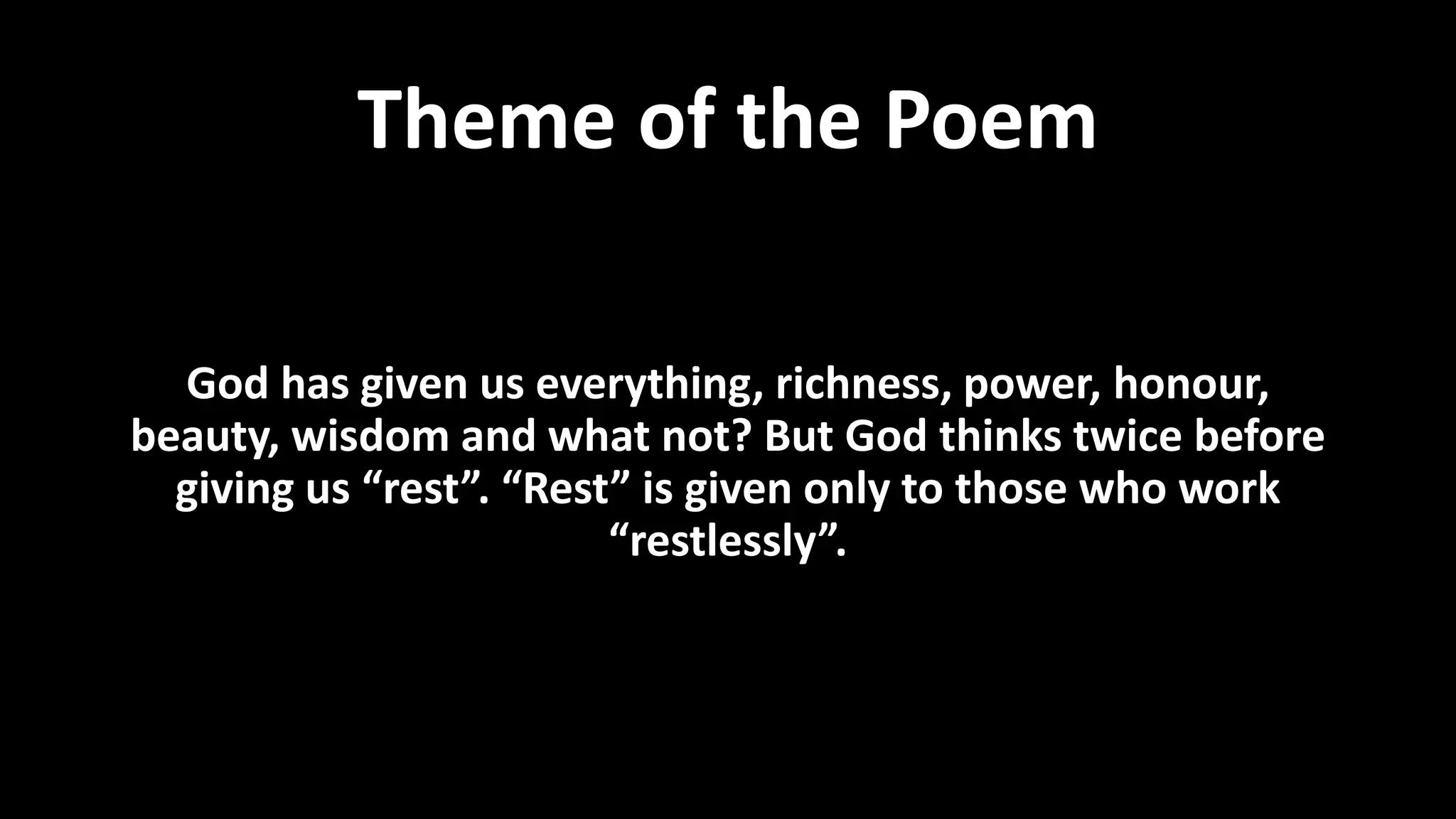 Theme of the Poem

God has given us everything, richness, power, honour, beauty, wisdom and what not? But God thinks twice before giving us “rest”. “Rest” is given only to those who work “restlessly”.